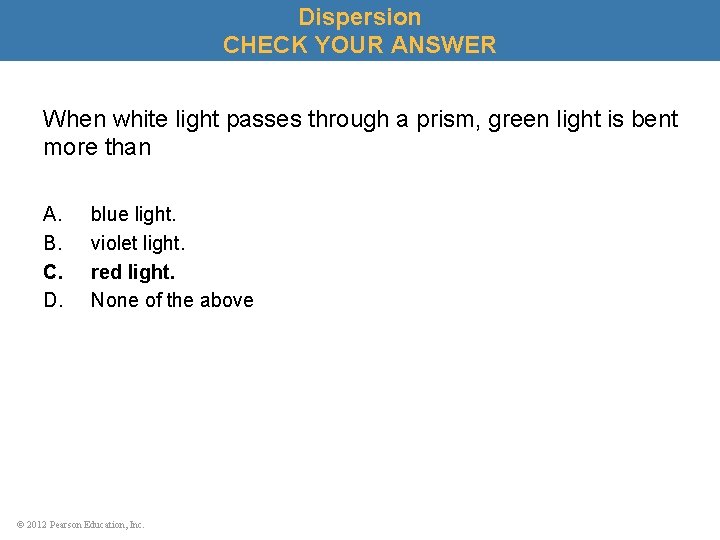 Dispersion
CHECK YOUR ANSWER

When white light passes through a prism, green light is bent more than

A. blue light.
B. violet light.
C. red light.
D. None of the above

© 2012 Pearson Education, Inc.